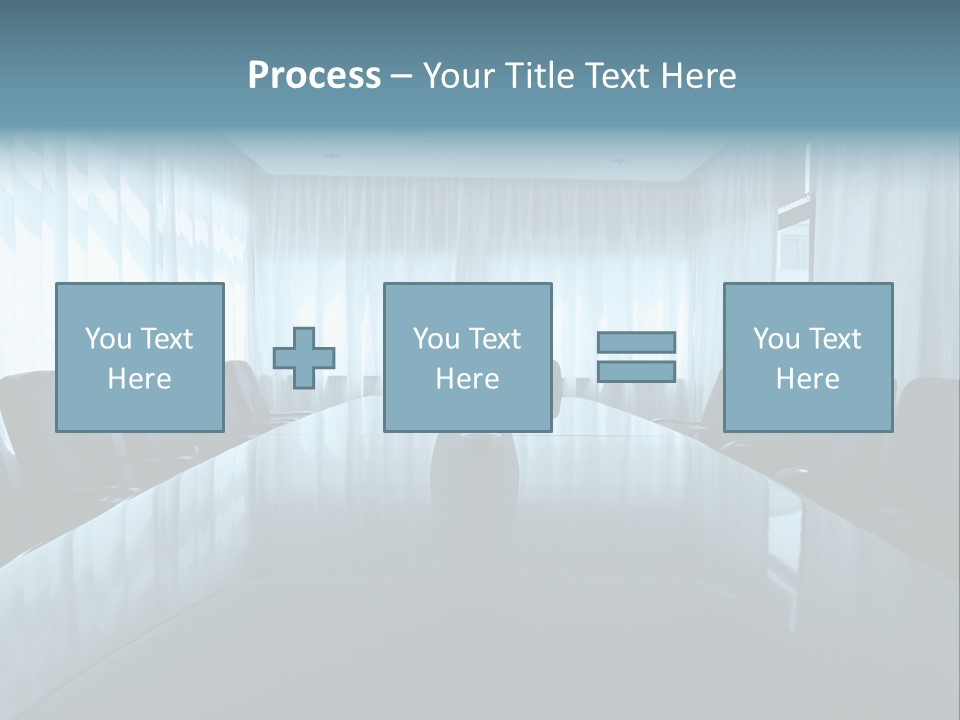 Process – Your Title Text Here

You Text Here

You Text Here

You Text Here